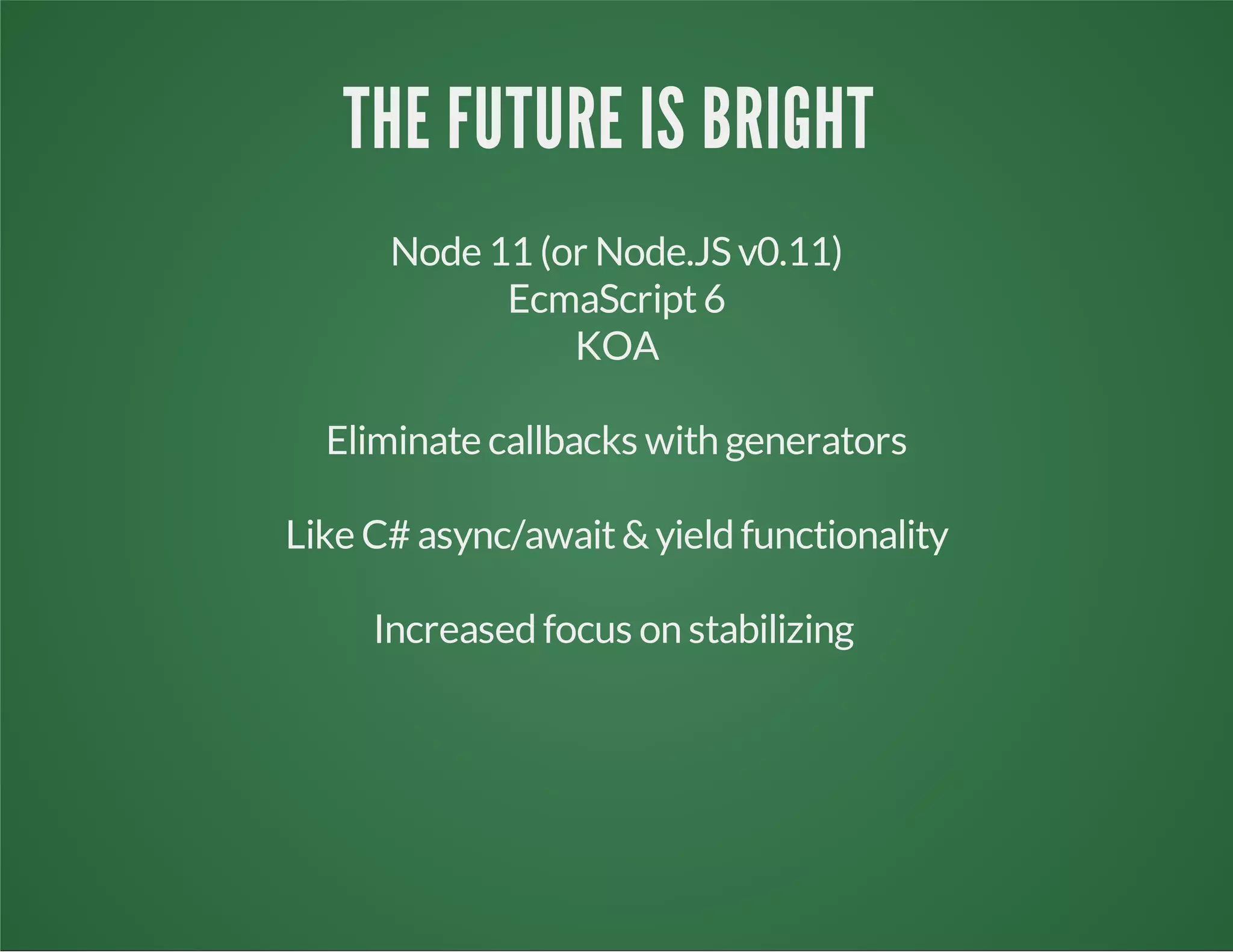 THE FUTURE IS BRIGHT

Node 11 (or Node.JS v0.11)
EcmaScript 6
KOA

Eliminate callbacks with generators

Like C# async/await & yield functionality

Increased focus on stabilizing